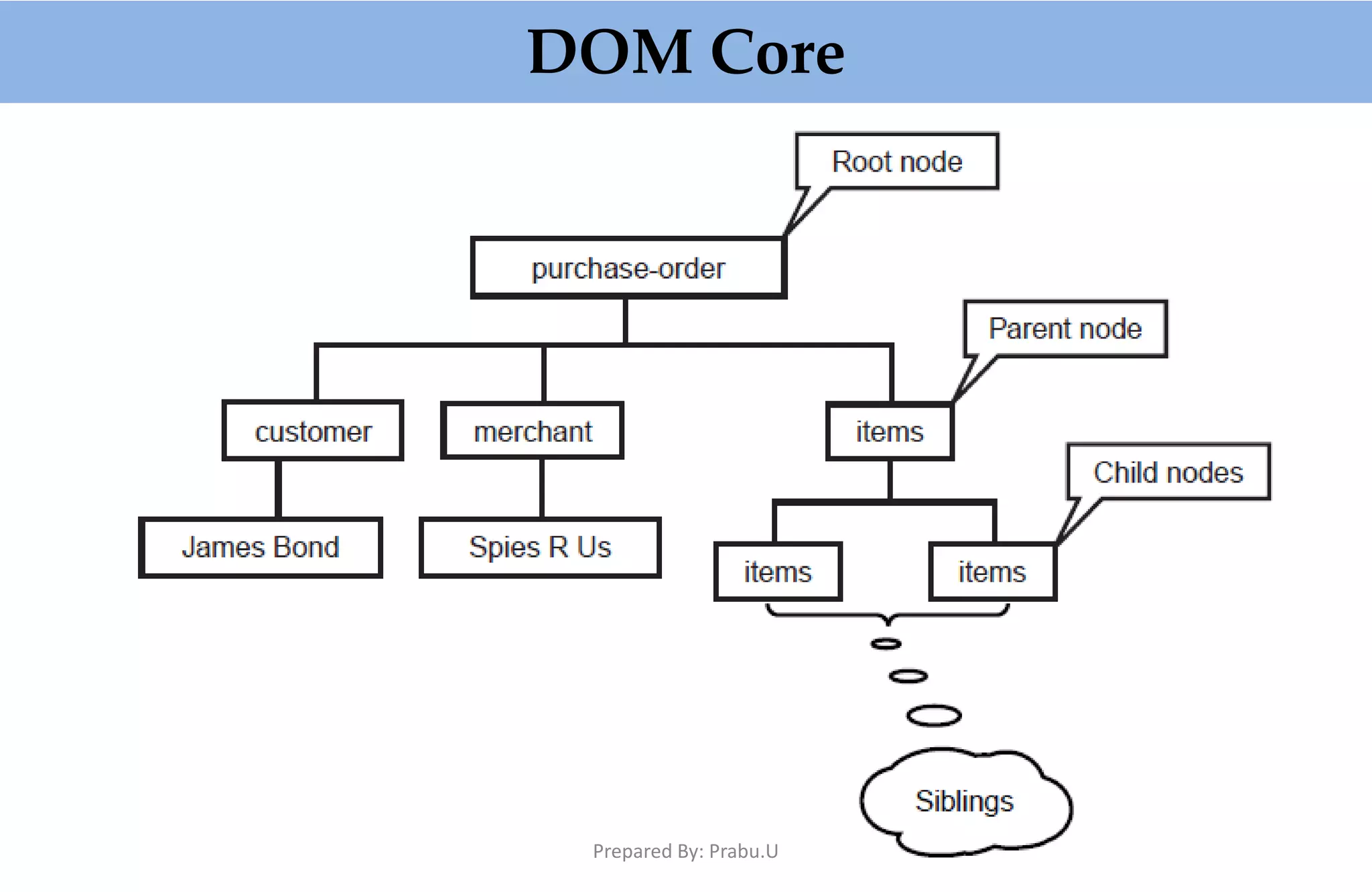 DOM Core

Root node

purchase-order

Parent node

customer

merchant

items

Child nodes

James Bond

Spies R Us

items

items

Siblings

Prepared By: Prabu.U